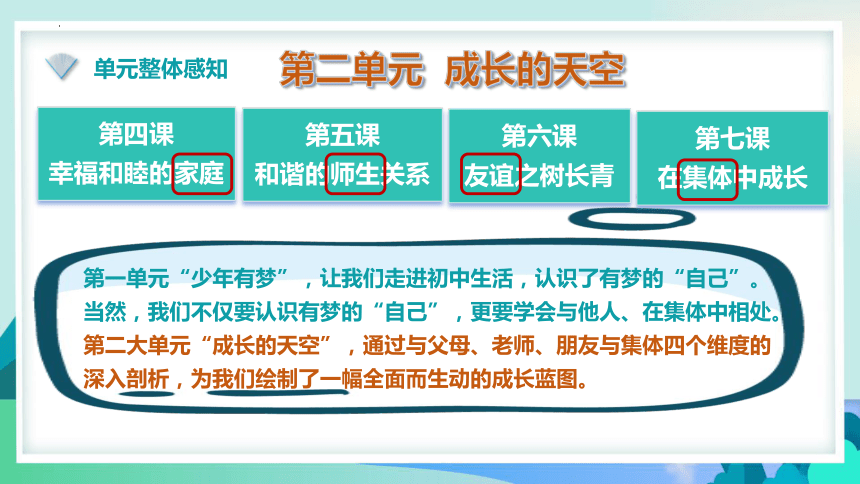 单元整体感知

第二单元 成长的天空

第四课
幸福和睦的家庭

第五课
和谐的师生关系

第六课
友谊之树长青

第七课
在集体中成长

第一单元“少年有梦”，让我们走进初中生活，认识了有梦的“自己”。当然，我们不仅要认识有梦的“自己”，更要学会与他人、在集体中相处。第二大单元“成长的天空”，通过与父母、老师、朋友与集体四个维度的深入剖析，为我们绘制了一幅全面而生动的成长蓝图。